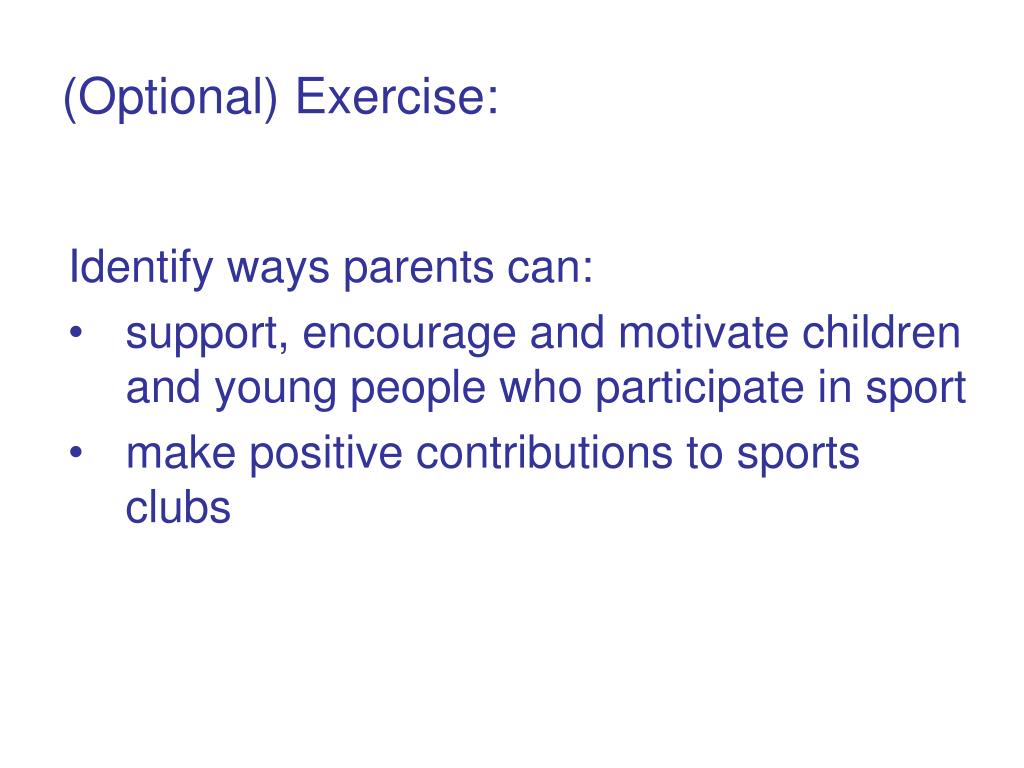 (Optional) Exercise:

Identify ways parents can:
• support, encourage and motivate children and young people who participate in sport
• make positive contributions to sports clubs